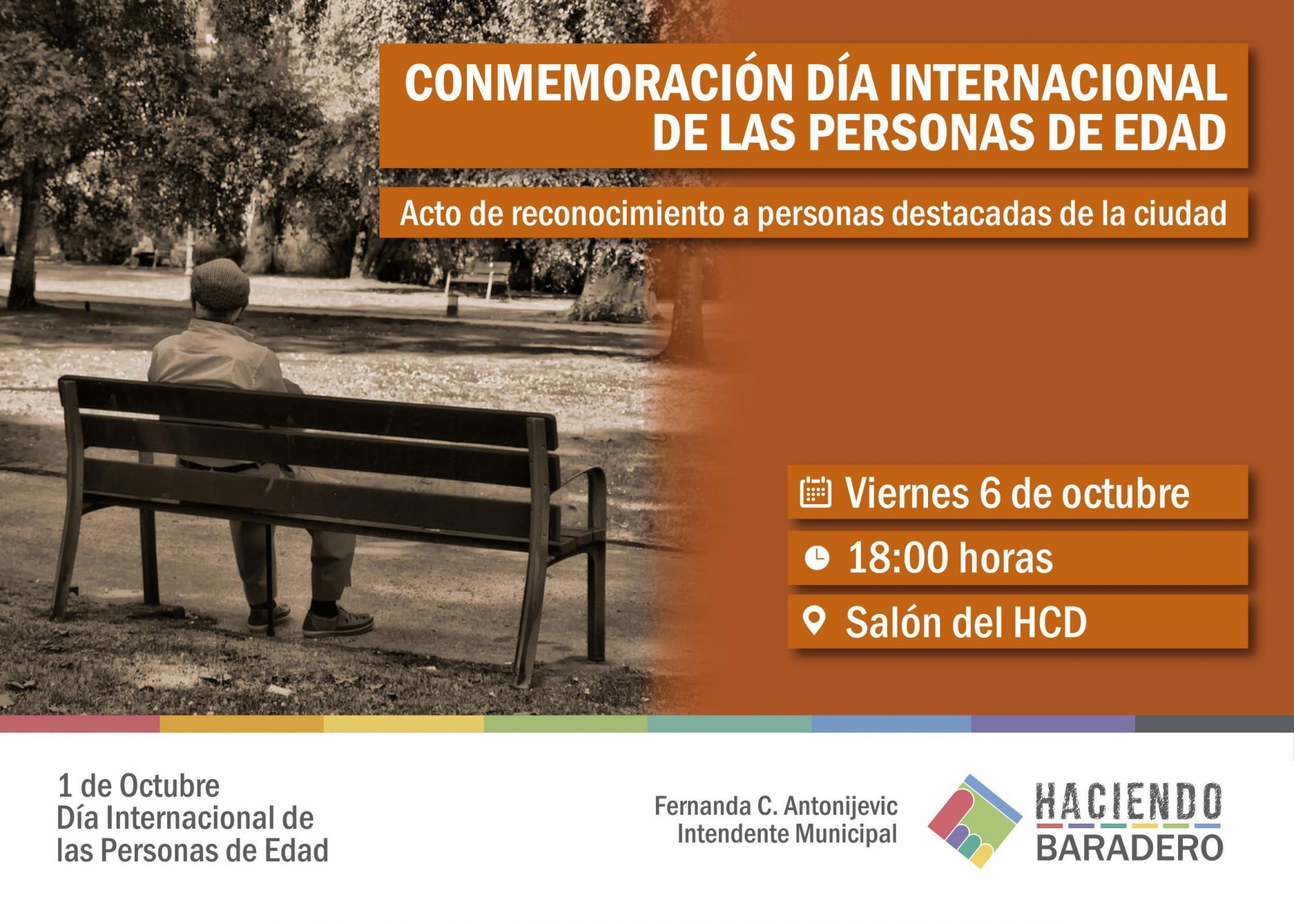 CONMEMORACIÓN DÍA INTERNACIONAL DE LAS PERSONAS DE EDAD

Acto de reconocimiento a personas destacadas de la ciudad

Viernes 6 de octubre

18:00 horas

Salón del HCD

1 de Octubre
Día Internacional de las Personas de Edad

Fernanda C. Antonijevic
Intendente Municipal

HACIENDO
BARADERO